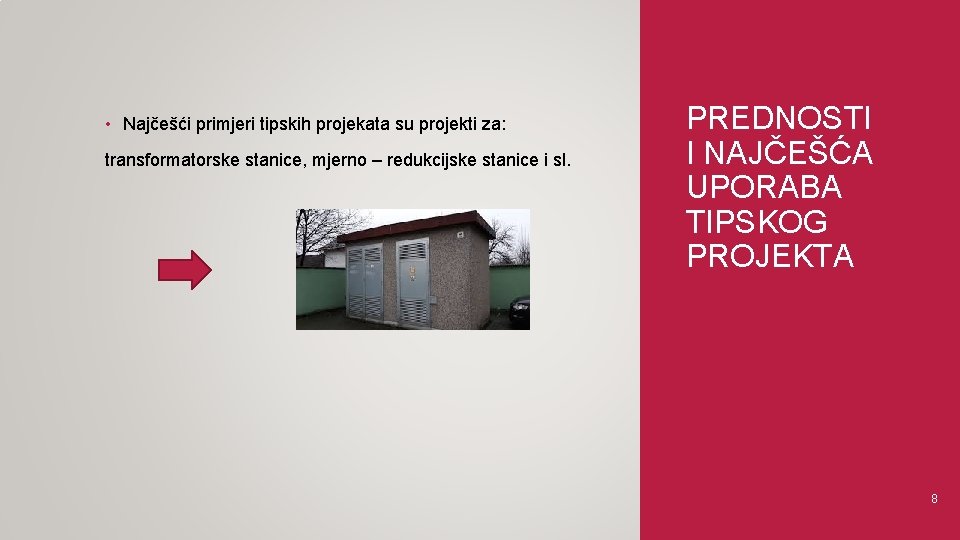 • Najčešći primjeri tipskih projekata su projekti za:

transformatorske stanice, mjerno – redukcijske stanice i sl.

PREDNOSTI I NAJČEŠĆA UPORABA TIPSKOG PROJEKTA

8